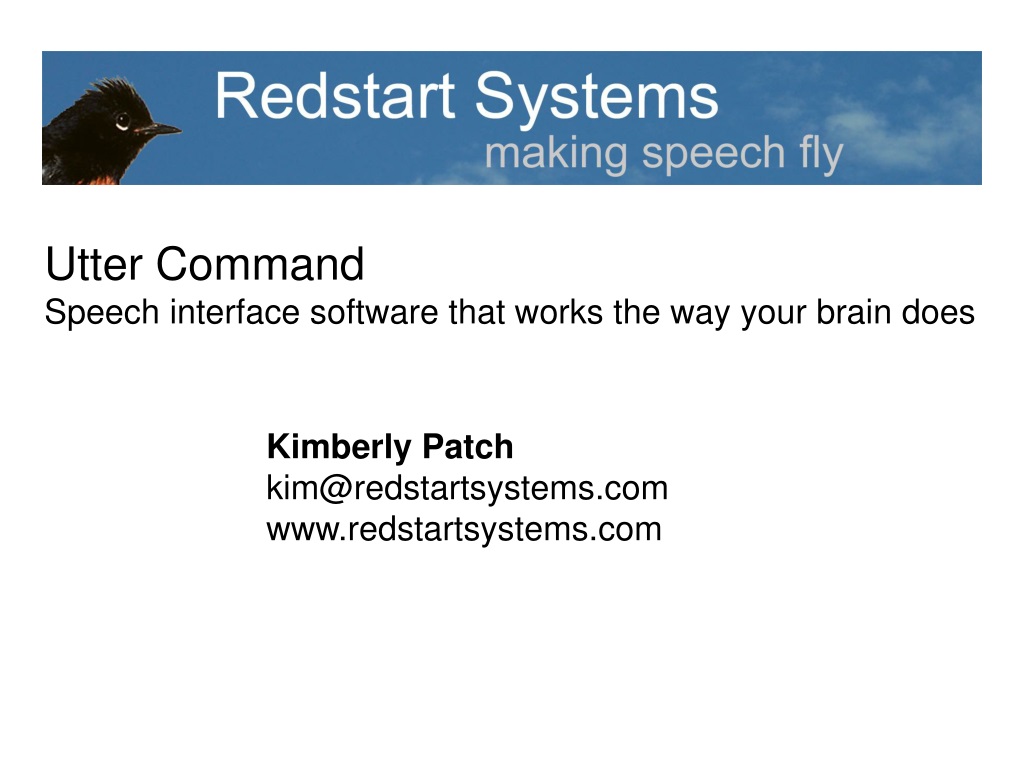 Redstart Systems
making speech fly

Utter Command
Speech interface software that works the way your brain does

Kimberly Patch
kim@redstartsystems.com
www.redstartsystems.com